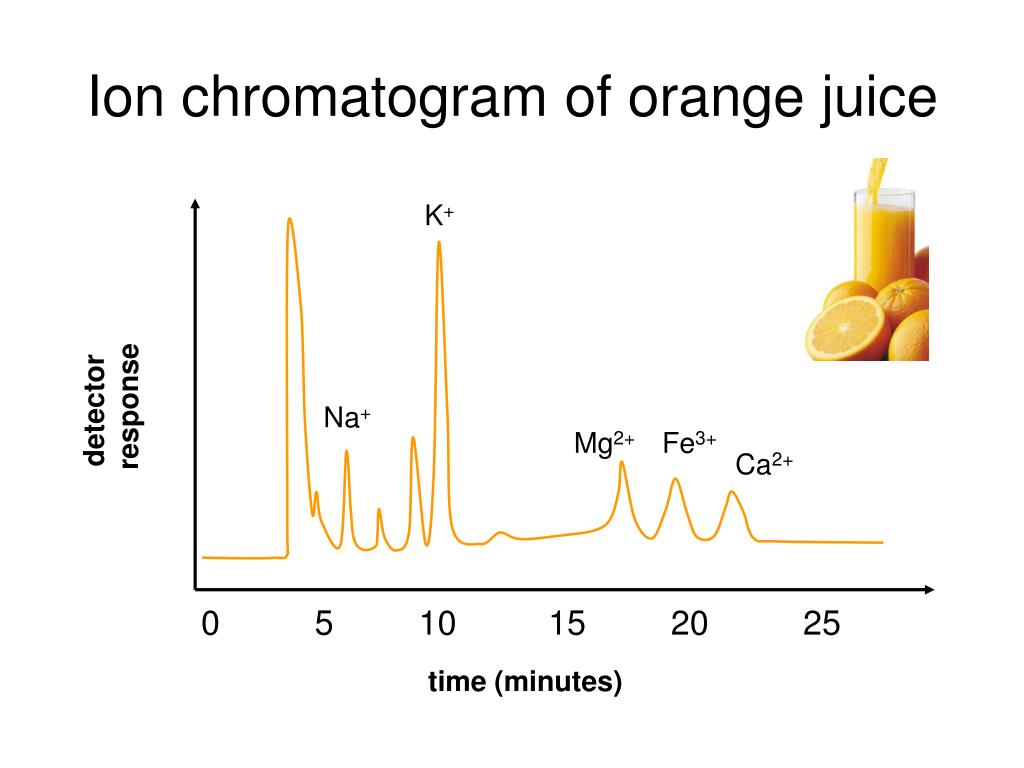 Ion chromatogram of orange juice

detector response

$K^+$

$Na^+$

$Mg^{2+}$ $Fe^{3+}$ $Ca^{2+}$

0 5 10 15 20 25

time (minutes)